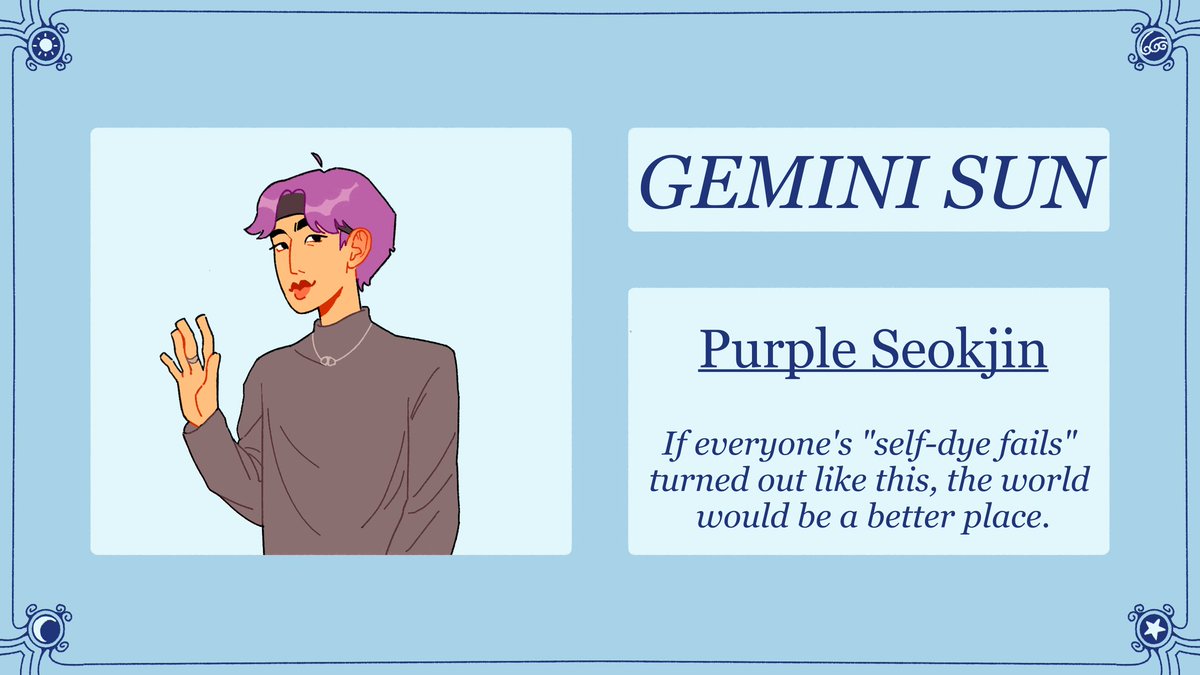 GEMINI SUN

Purple Seokjin

If everyone's "self-dye fails" turned out like this, the world would be a better place.